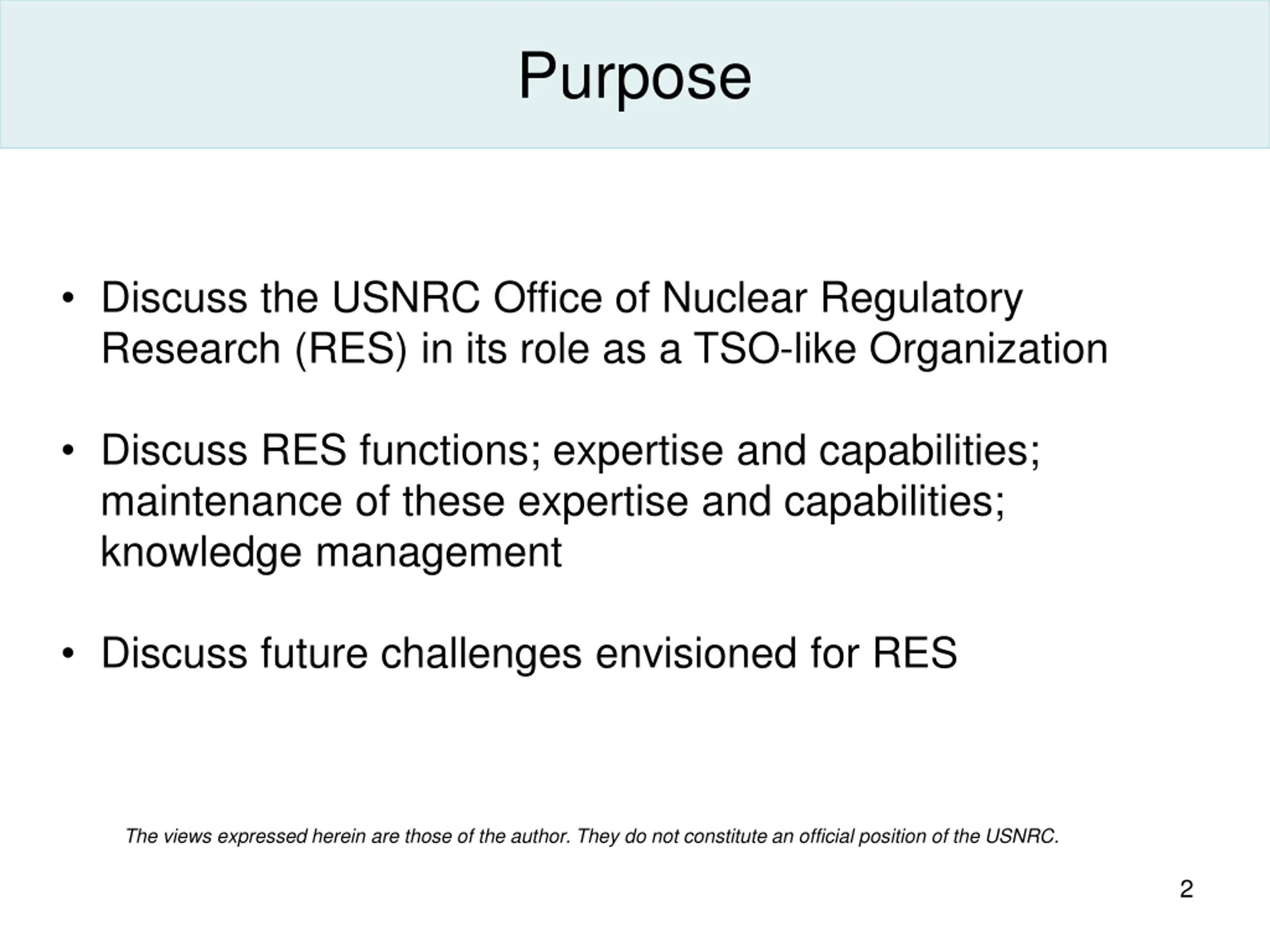 Purpose

• Discuss the USNRC Office of Nuclear Regulatory Research (RES) in its role as a TSO-like Organization

• Discuss RES functions; expertise and capabilities; maintenance of these expertise and capabilities; knowledge management

• Discuss future challenges envisioned for RES

The views expressed herein are those of the author. They do not constitute an official position of the USNRC.

2